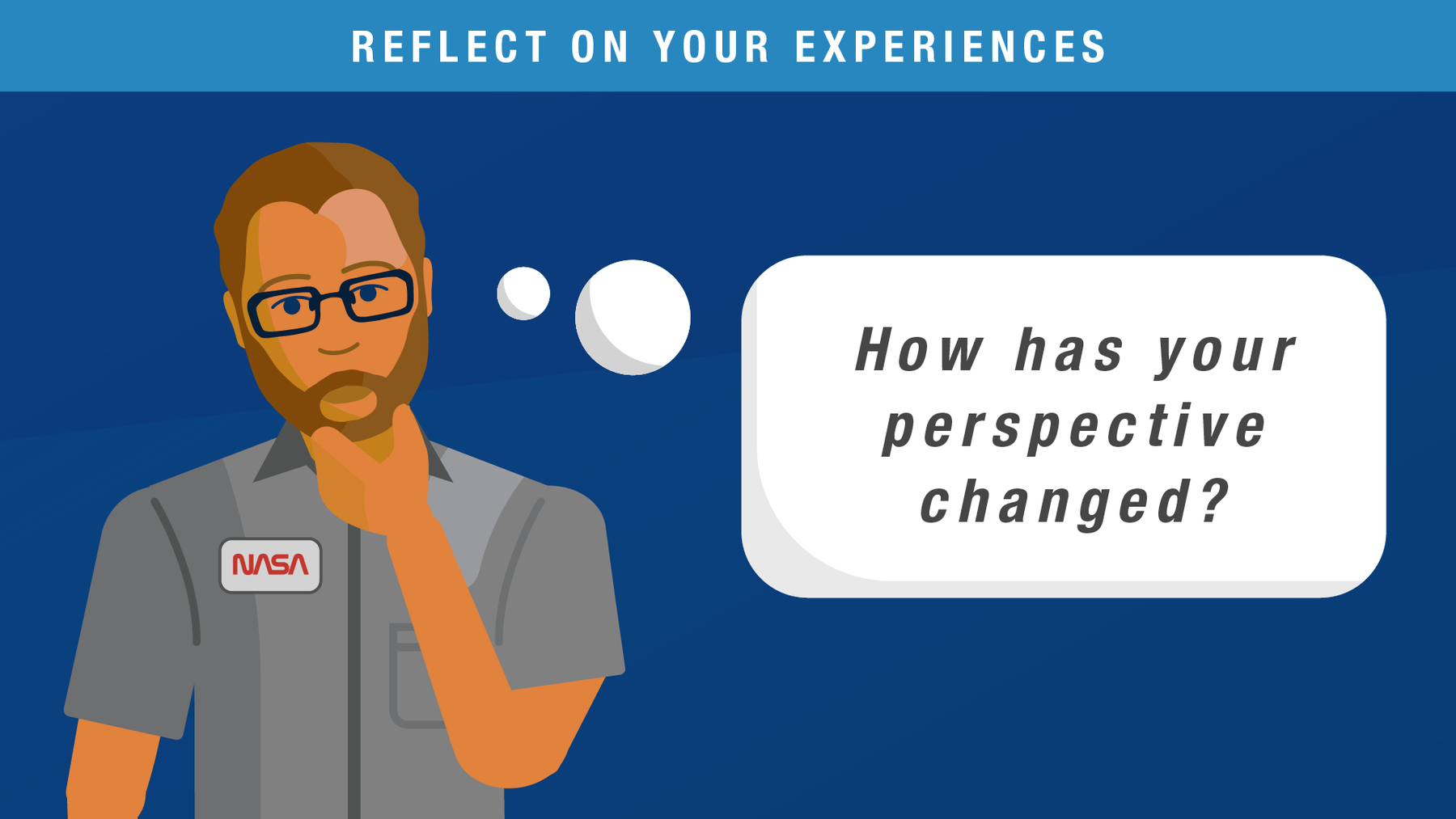 REFLECT ON YOUR EXPERIENCES

NASA

How has your perspective changed?